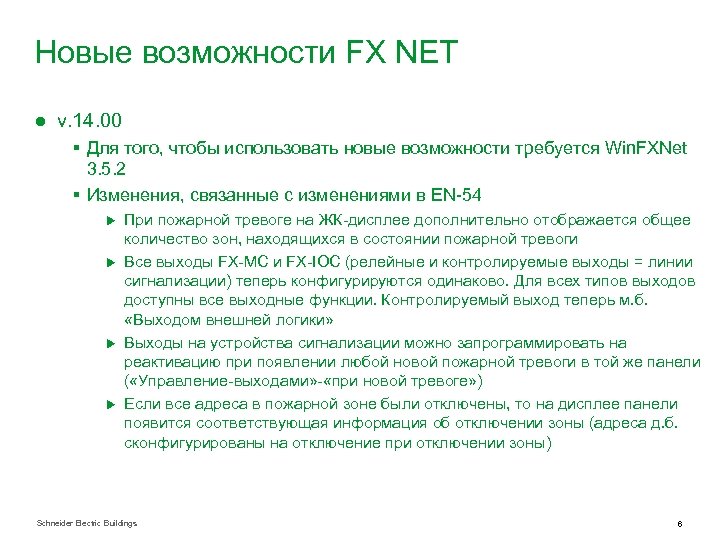 Новые возможности FX NET

● v.14.00

▪ Для того, чтобы использовать новые возможности требуется WinFXNet 3.5.2

▪ Изменения, связанные с изменениями в EN-54

► При пожарной тревоге на ЖК-дисплее дополнительно отображается общее количество зон, находящихся в состоянии пожарной тревоги

► Все выходы FX-MC и FX-IOC (релейные и контролируемые выходы = линии сигнализации) теперь конфигурируются одинаково. Для всех типов выходов доступны все выходные функции. Контролируемый выход теперь м.б. «Выходом внешней логики»

► Выходы на устройства сигнализации можно запрограммировать на реактивацию при появлении любой новой пожарной тревоги в той же панели («Управление-выходами»-«при новой тревоге»)

► Если все адреса в пожарной зоне были отключены, то на дисплее панели появится соответствующая информация об отключении зоны (адреса д.б. сконфигурированы на отключение при отключении зоны)

Schneider Electric Buildings

6